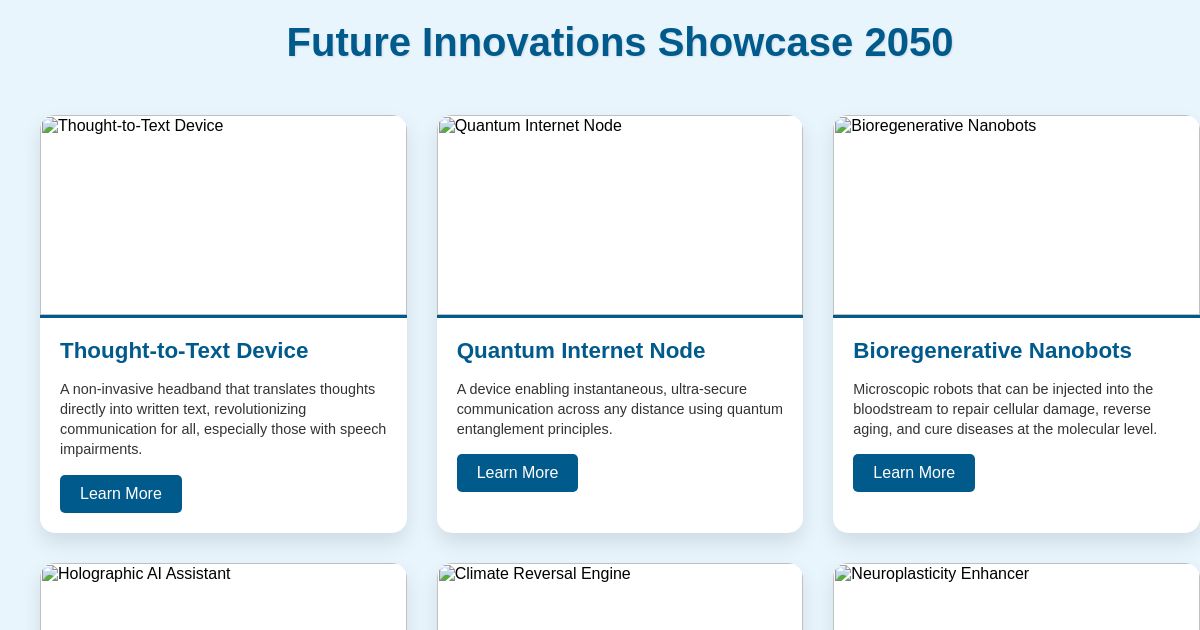 Future Innovations Showcase 2050

Thought-to-Text Device

Thought-to-Text Device

A non-invasive headband that translates thoughts directly into written text, revolutionizing communication for all, especially those with speech impairments.

Learn More

Quantum Internet Node

Quantum Internet Node

A device enabling instantaneous, ultra-secure communication across any distance using quantum entanglement principles.

Learn More

Bioregenerative Nanobots

Bioregenerative Nanobots

Microscopic robots that can be injected into the bloodstream to repair cellular damage, reverse aging, and cure diseases at the molecular level.

Learn More

Holographic AI Assistant

Climate Reversal Engine

Neuroplasticity Enhancer